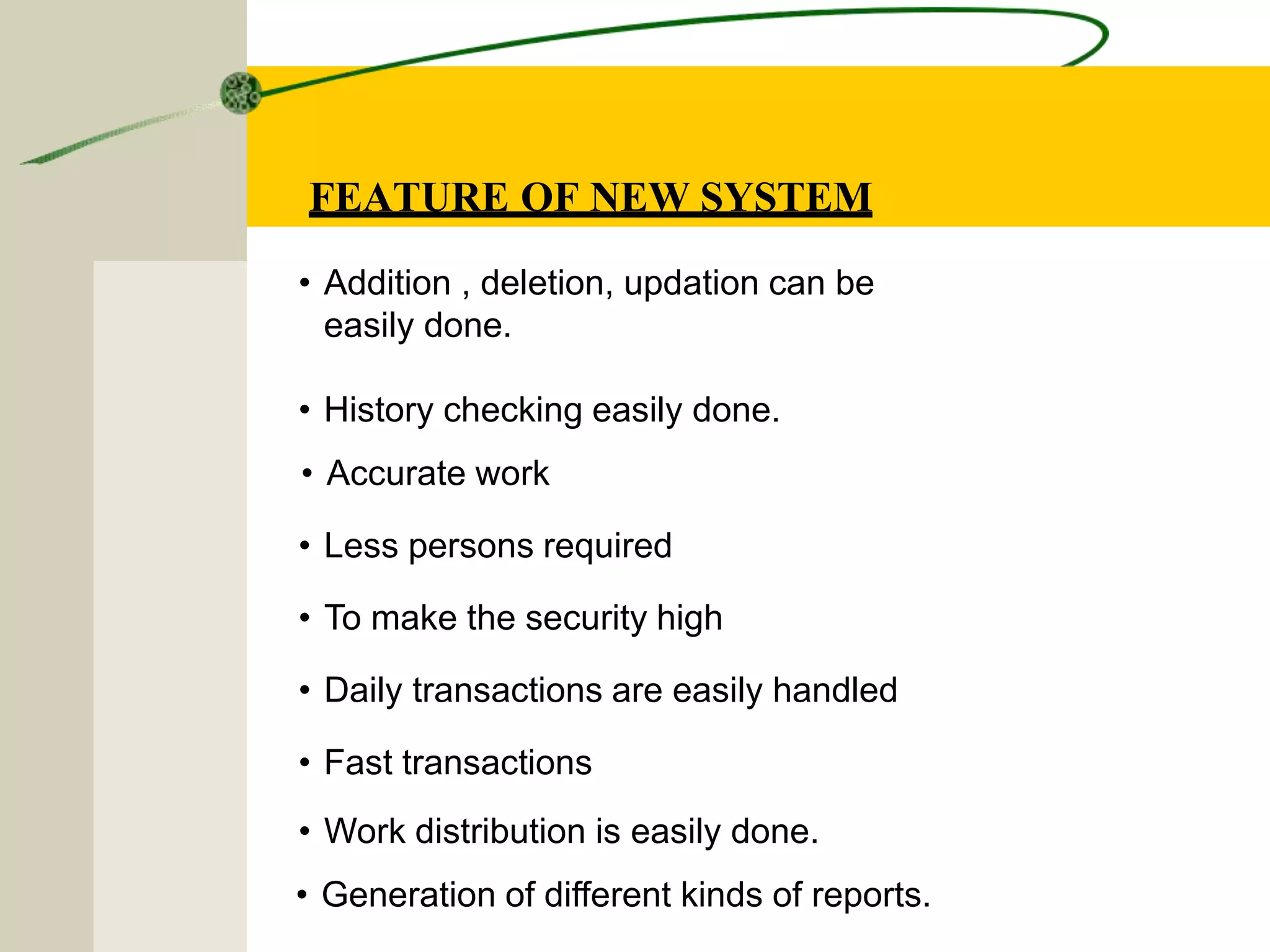 FEATURE OF NEW SYSTEM

• Addition , deletion, updation can be easily done.

• History checking easily done.

• Accurate work

• Less persons required

• To make the security high

• Daily transactions are easily handled

• Fast transactions

• Work distribution is easily done.

• Generation of different kinds of reports.